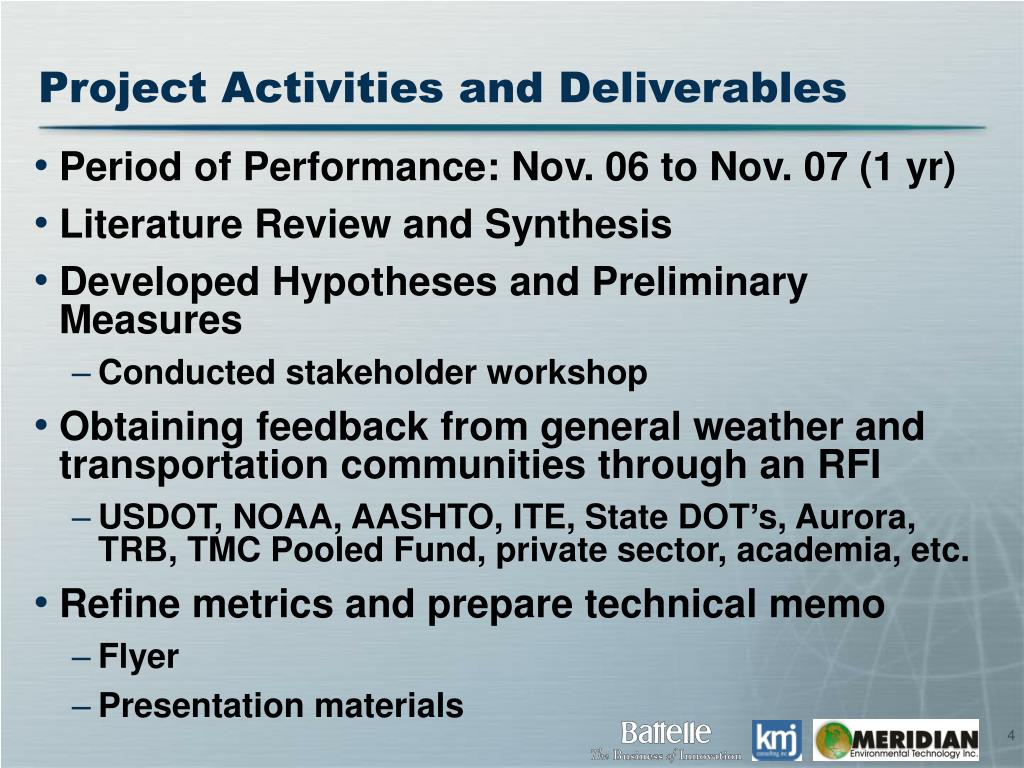 Project Activities and Deliverables

• Period of Performance: Nov. 06 to Nov. 07 (1 yr)
• Literature Review and Synthesis
• Developed Hypotheses and Preliminary Measures
– Conducted stakeholder workshop
• Obtaining feedback from general weather and transportation communities through an RFI
– USDOT, NOAA, AASHTO, ITE, State DOT's, Aurora, TRB, TMC Pooled Fund, private sector, academia, etc.
• Refine metrics and prepare technical memo
– Flyer
– Presentation materials

Battelle
The Business of Innovation
kmj consulting inc
MERIDIAN
Environmental Technology Inc.
4